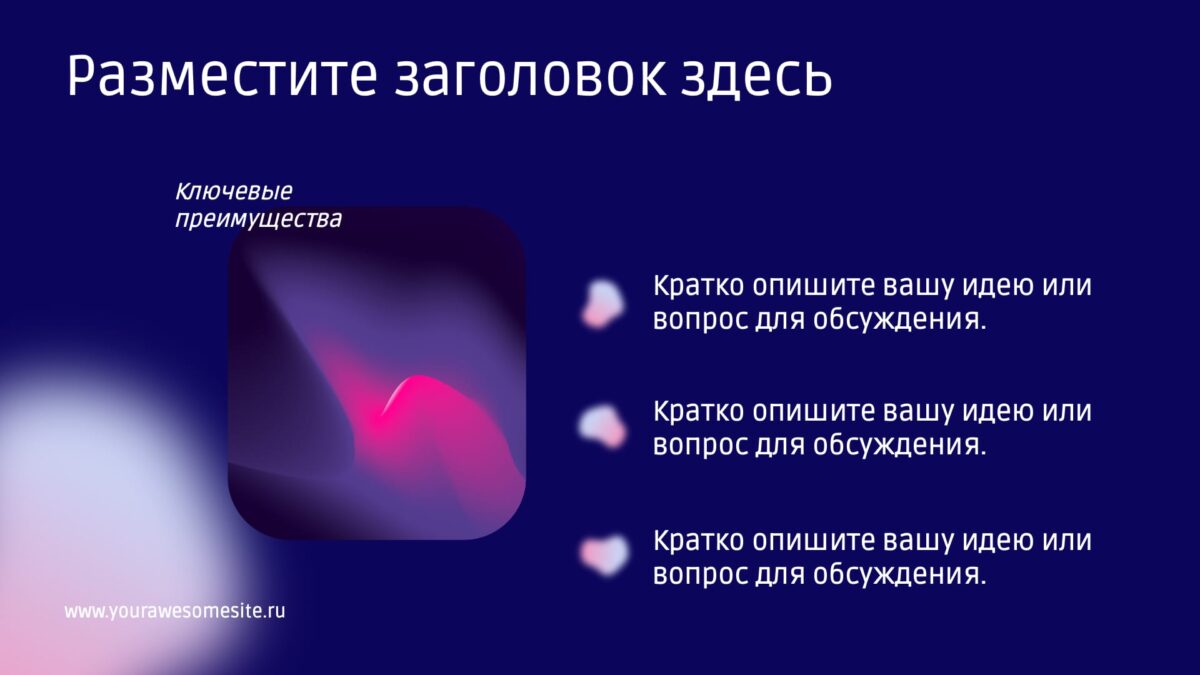 Разместите заголовок здесь

Ключевые преимущества

Кратко опишите вашу идею или вопрос для обсуждения.

Кратко опишите вашу идею или вопрос для обсуждения.

Кратко опишите вашу идею или вопрос для обсуждения.

www.yourawesomesite.ru